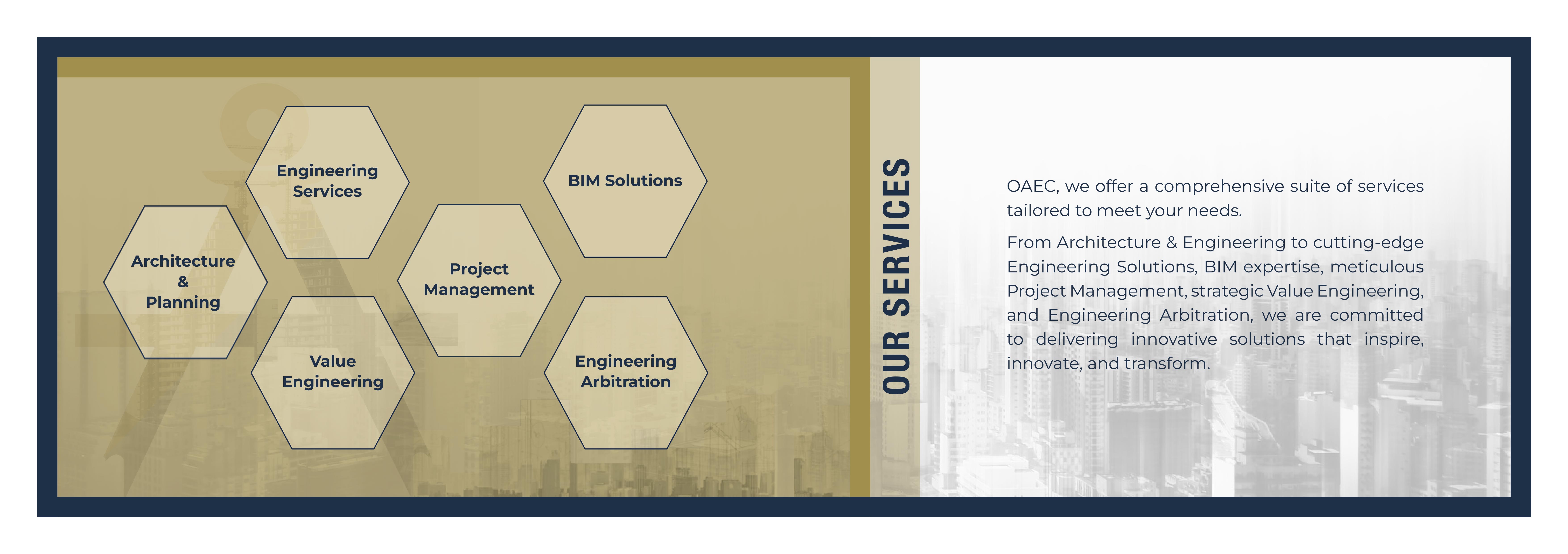 Engineering
Services

BIM Solutions

Architecture
&
Planning

Project
Management

Value
Engineering

Engineering
Arbitration

OUR SERVICES

OAEC, we offer a comprehensive suite of services tailored to meet your needs.

From Architecture & Engineering to cutting-edge Engineering Solutions, BIM expertise, meticulous Project Management, strategic Value Engineering, and Engineering Arbitration, we are committed to delivering innovative solutions that inspire, innovate, and transform.